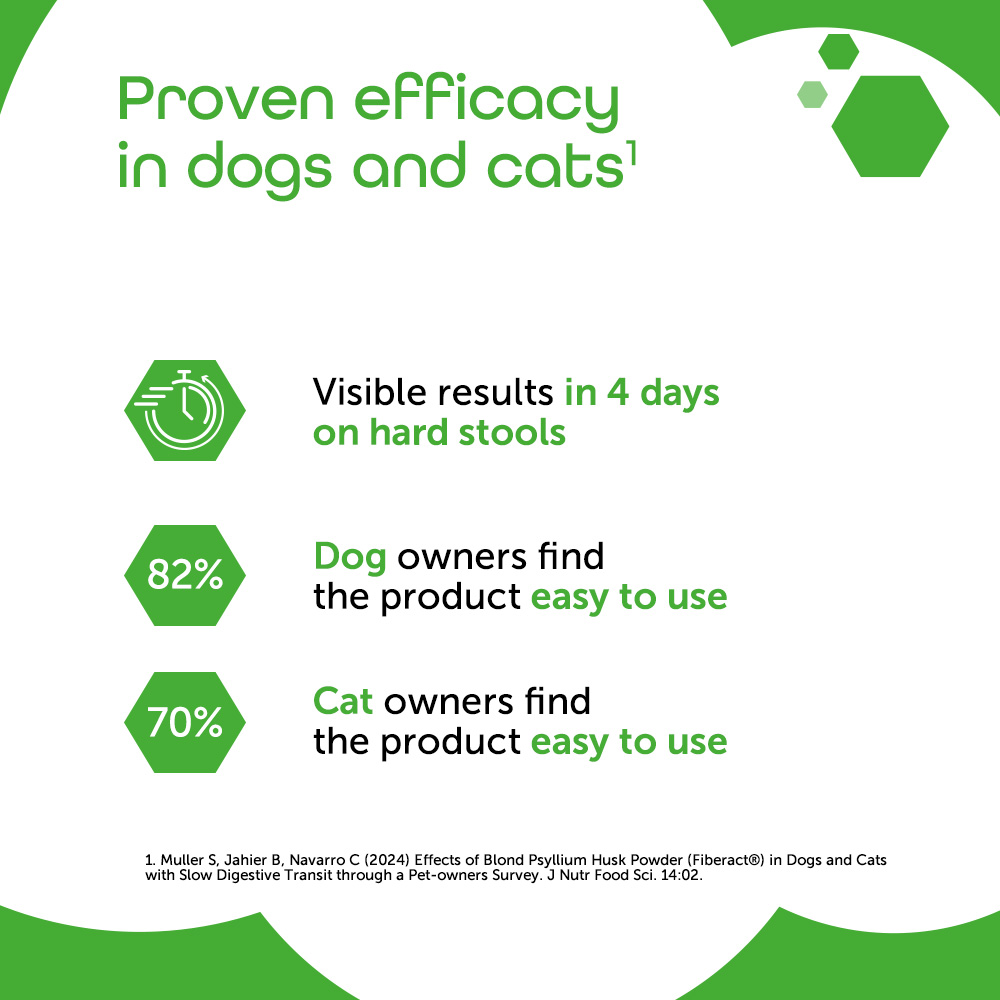 Proven efficacy in dogs and cats$^1$

Visible results in 4 days on hard stools

82%

Dog owners find the product easy to use

70%

Cat owners find the product easy to use

1. Muller S, Jahier B, Navarro C (2024) Effects of Blond Psyllium Husk Powder (Fiberact®) in Dogs and Cats with Slow Digestive Transit through a Pet-owners Survey. J Nutr Food Sci. 14:02.